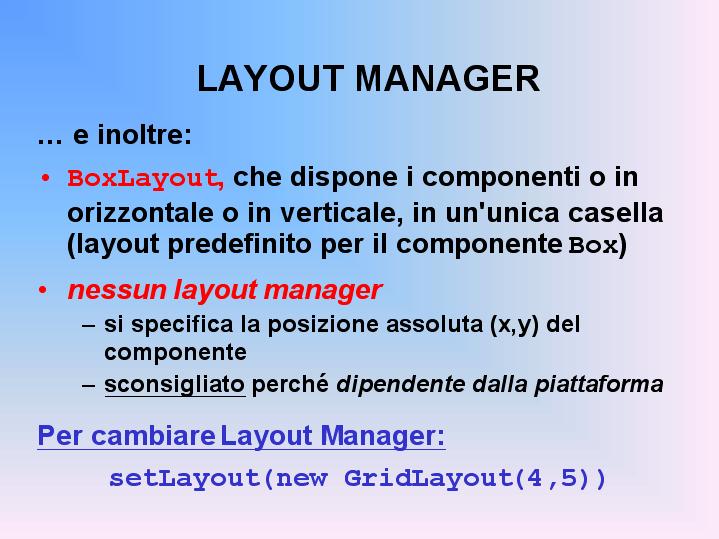 LAYOUT MANAGER

… e inoltre:

• BoxLayout, che dispone i componenti o in orizzontale o in verticale, in un'unica casella (layout predefinito per il componente Box)

• nessun layout manager
 – si specifica la posizione assoluta (x,y) del componente
 – sconsigliato perché dipendente dalla piattaforma

Per cambiare Layout Manager:

setLayout(new GridLayout(4,5))